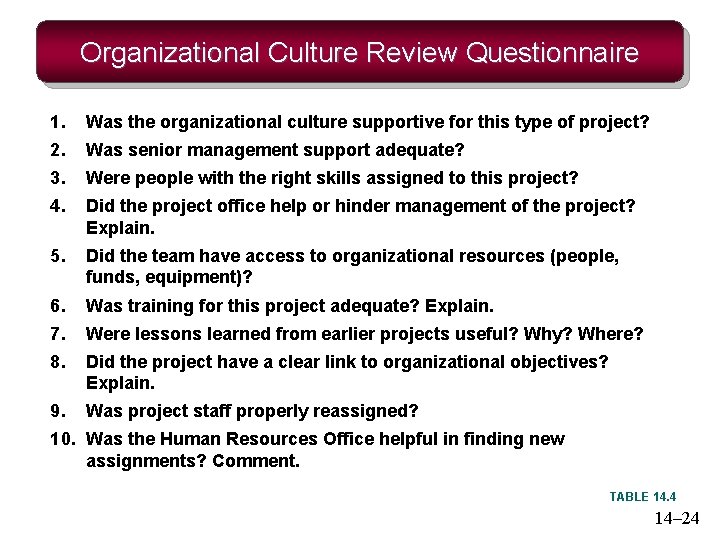 Organizational Culture Review Questionnaire

1. Was the organizational culture supportive for this type of project?
2. Was senior management support adequate?
3. Were people with the right skills assigned to this project?
4. Did the project office help or hinder management of the project? Explain.
5. Did the team have access to organizational resources (people, funds, equipment)?
6. Was training for this project adequate? Explain.
7. Were lessons learned from earlier projects useful? Why? Where?
8. Did the project have a clear link to organizational objectives? Explain.
9. Was project staff properly reassigned?
10. Was the Human Resources Office helpful in finding new assignments? Comment.

TABLE 14.4

14–24